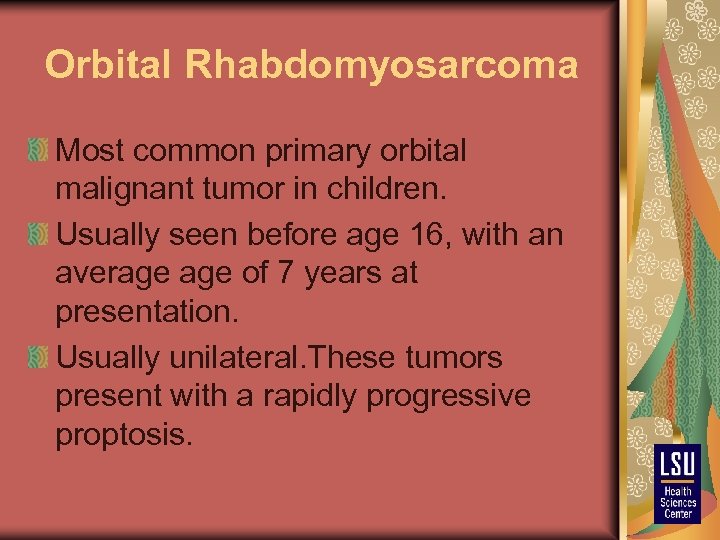 Orbital Rhabdomyosarcoma

Most common primary orbital malignant tumor in children.

Usually seen before age 16, with an average age of 7 years at presentation.

Usually unilateral.These tumors present with a rapidly progressive proptosis.

LSU
Health
Sciences
Center